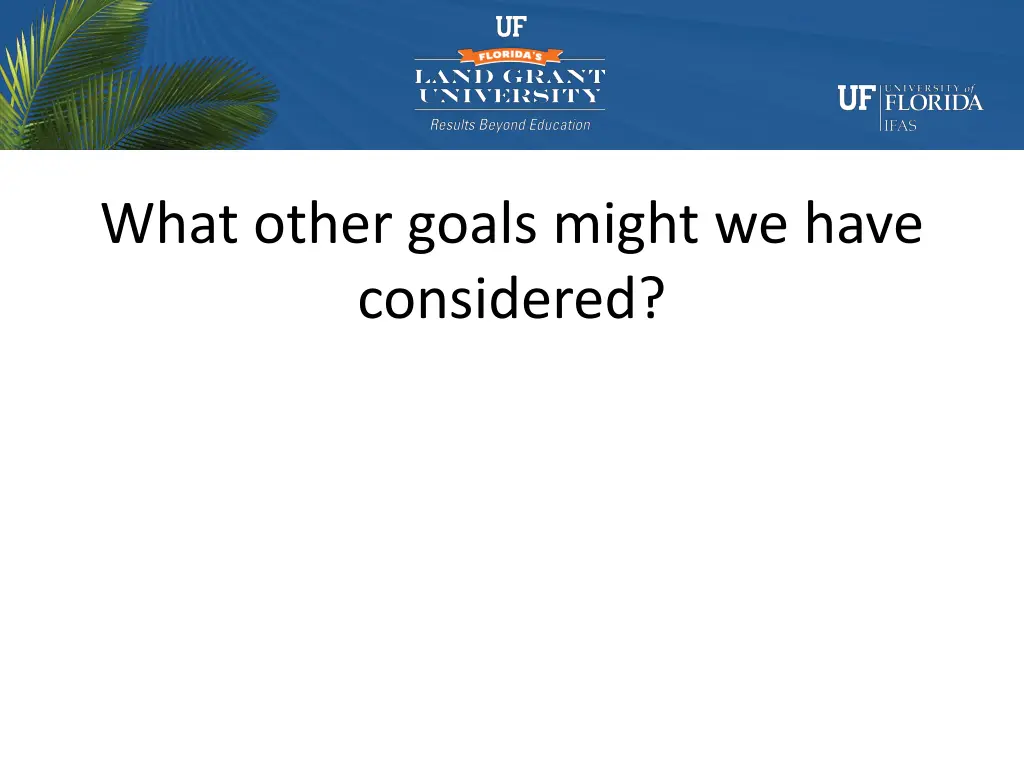 UF
FLORIDA'S
LAND GRANT
UNIVERSITY
Results Beyond Education

UF UNIVERSITY of FLORIDA
IFAS

What other goals might we have considered?